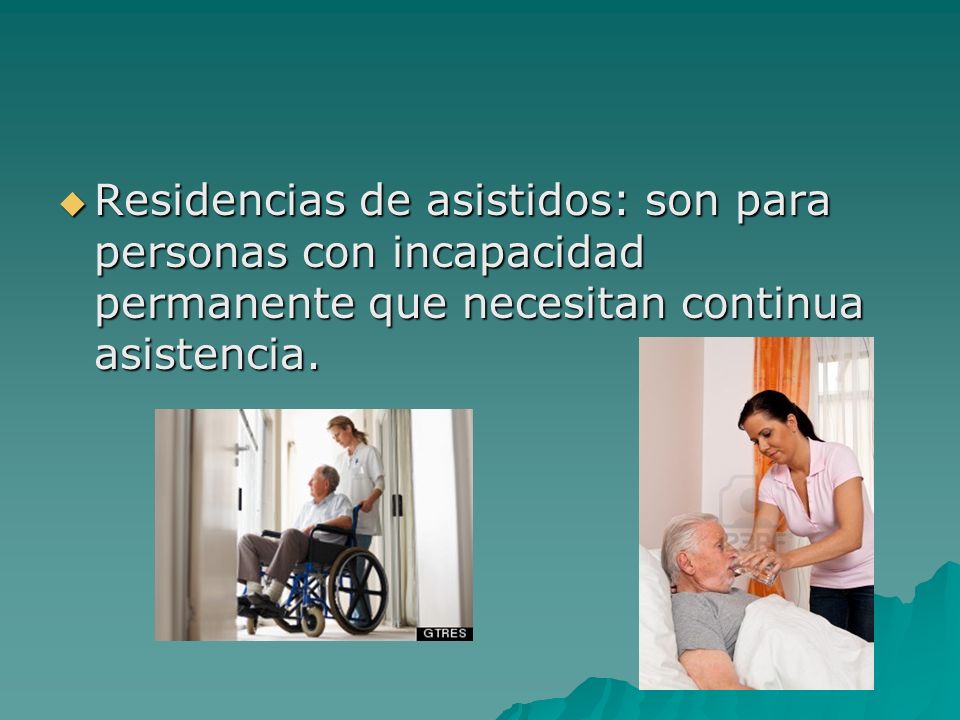 Residencias de asistidos: son para personas con incapacidad permanente que necesitan continua asistencia.

GTRES